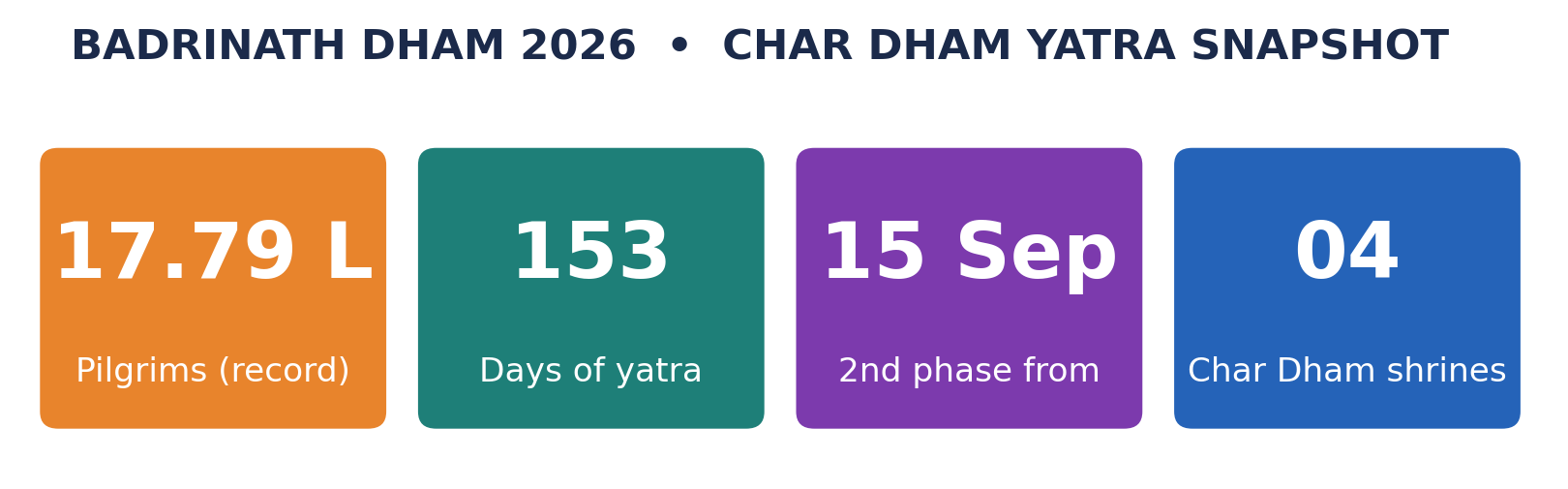 BADRINATH DHAM 2026 • CHAR DHAM YATRA SNAPSHOT

17.79 L

Pilgrims (record)

153

Days of yatra

15 Sep

2nd phase from

04

Char Dham shrines